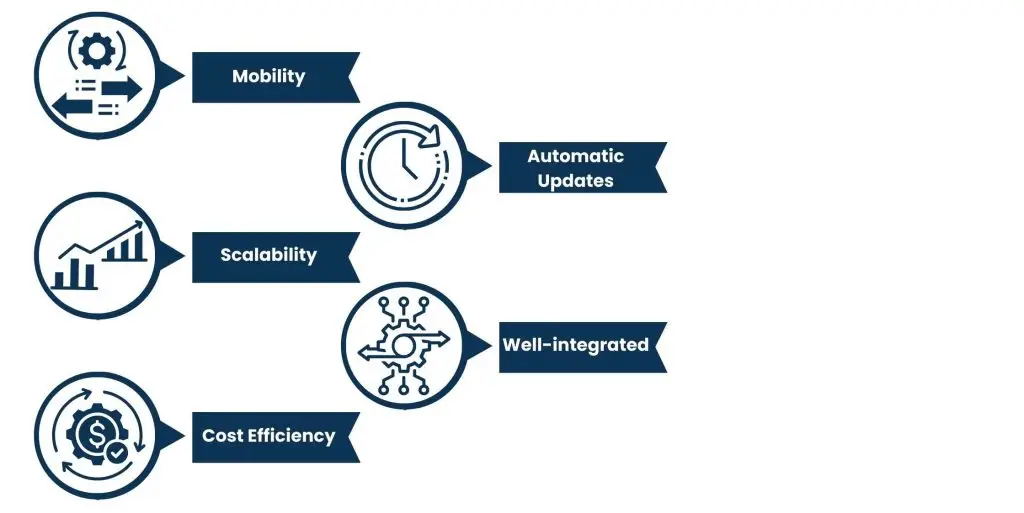 Mobility

Automatic Updates

Scalability

Well-integrated

Cost Efficiency